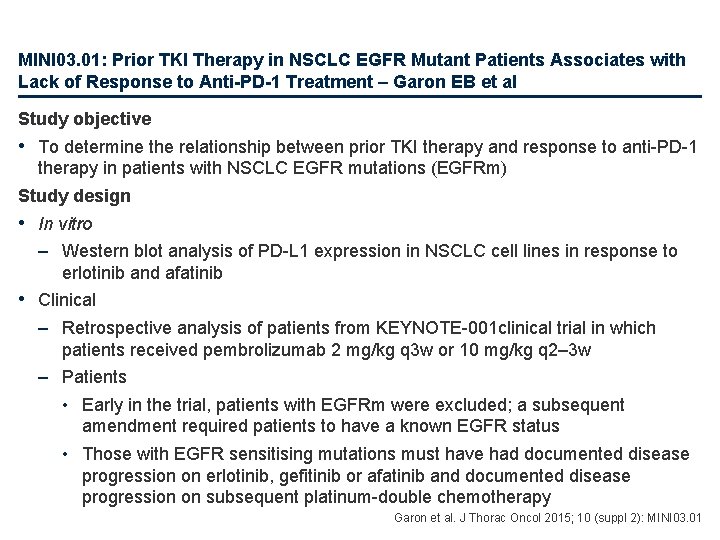 MINI03.01: Prior TKI Therapy in NSCLC EGFR Mutant Patients Associates with Lack of Response to Anti-PD-1 Treatment – Garon EB et al

Study objective

• To determine the relationship between prior TKI therapy and response to anti-PD-1 therapy in patients with NSCLC EGFR mutations (EGFRm)

Study design

• In vitro

– Western blot analysis of PD-L1 expression in NSCLC cell lines in response to erlotinib and afatinib

• Clinical

– Retrospective analysis of patients from KEYNOTE-001clinical trial in which patients received pembrolizumab 2 mg/kg q3w or 10 mg/kg q2–3w

– Patients

• Early in the trial, patients with EGFRm were excluded; a subsequent amendment required patients to have a known EGFR status

• Those with EGFR sensitising mutations must have had documented disease progression on erlotinib, gefitinib or afatinib and documented disease progression on subsequent platinum-double chemotherapy

Garon et al. J Thorac Oncol 2015; 10 (suppl 2): MINI03.01